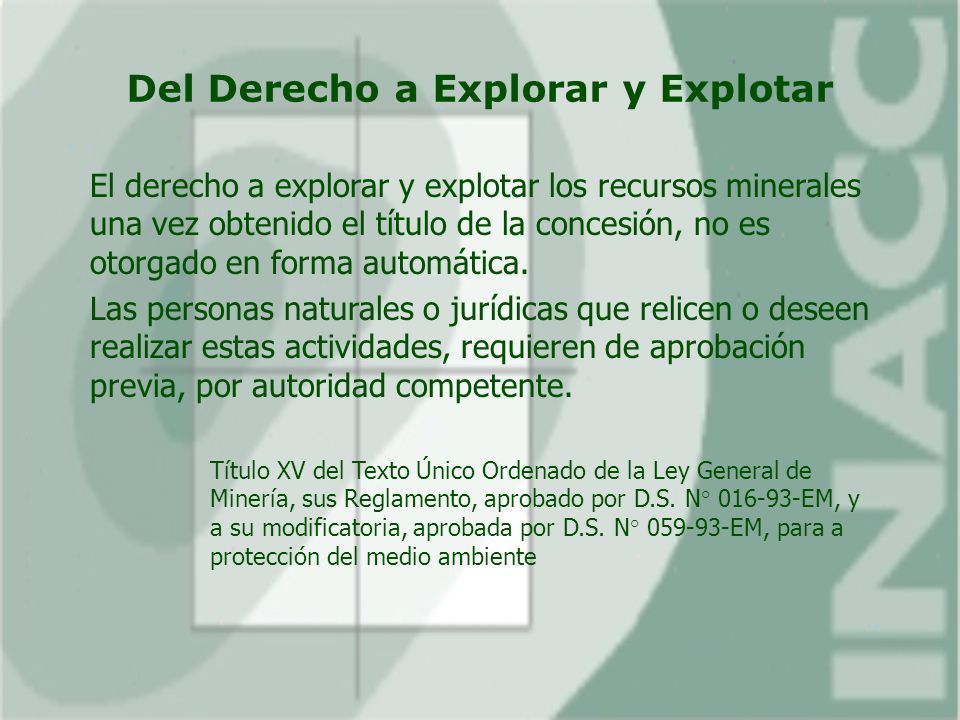 Del Derecho a Explorar y Explotar

El derecho a explorar y explotar los recursos minerales una vez obtenido el título de la concesión, no es otorgado en forma automática.

Las personas naturales o jurídicas que relicen o deseen realizar estas actividades, requieren de aprobación previa, por autoridad competente.

Título XV del Texto Único Ordenado de la Ley General de Minería, sus Reglamento, aprobado por D.S. N° 016-93-EM, y a su modificatoria, aprobada por D.S. N° 059-93-EM, para a protección del medio ambiente

INACC